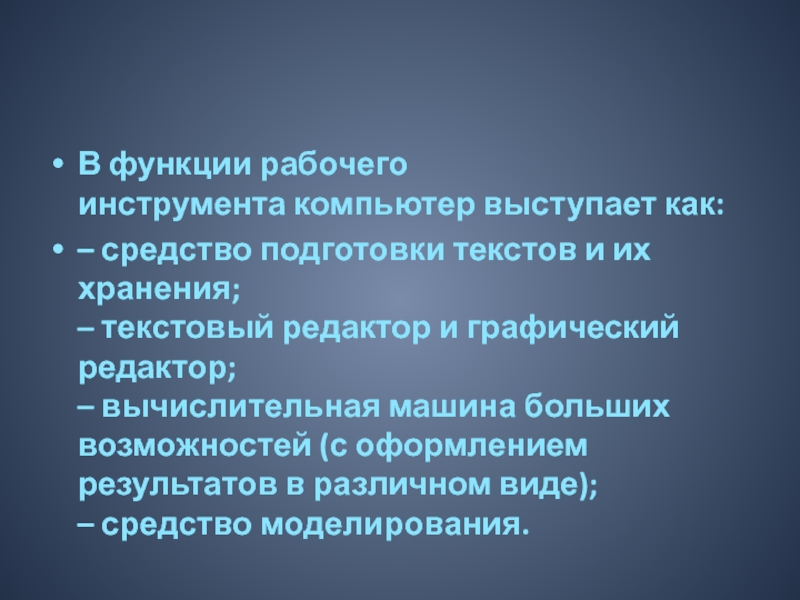 • В функции рабочего инструмента компьютер выступает как:

• – средство подготовки текстов и их хранения;
– текстовый редактор и графический редактор;
– вычислительная машина больших возможностей (с оформлением результатов в различном виде);
– средство моделирования.